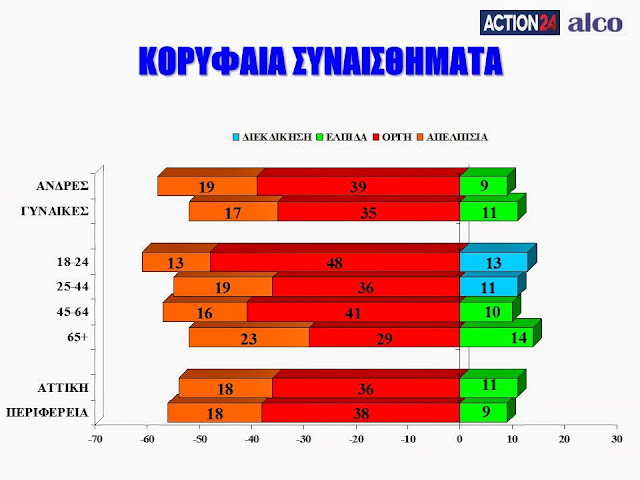 ACTION24 alco

ΚΟΡΥΦΑΙΑ ΣΥΝΑΙΣΘΗΜΑΤΑ

ΔΙΕΚΔΙΚΗΣΗ ΕΛΠΙΔΑ ΟΡΓΗ ΑΠΕΛΠΙΣΙΑ

ΑΝΔΡΕΣ 19 39 9
ΓΥΝΑΙΚΕΣ 17 35 11
18-24 13 48 13
25-44 19 36 11
45-64 16 41 10
65+ 23 29 14
ΑΤΤΙΚΗ 18 36 11
ΠΕΡΙΦΕΡΕΙΑ 18 38 9

-70 -60 -50 -40 -30 -20 -10 0 10 20 30